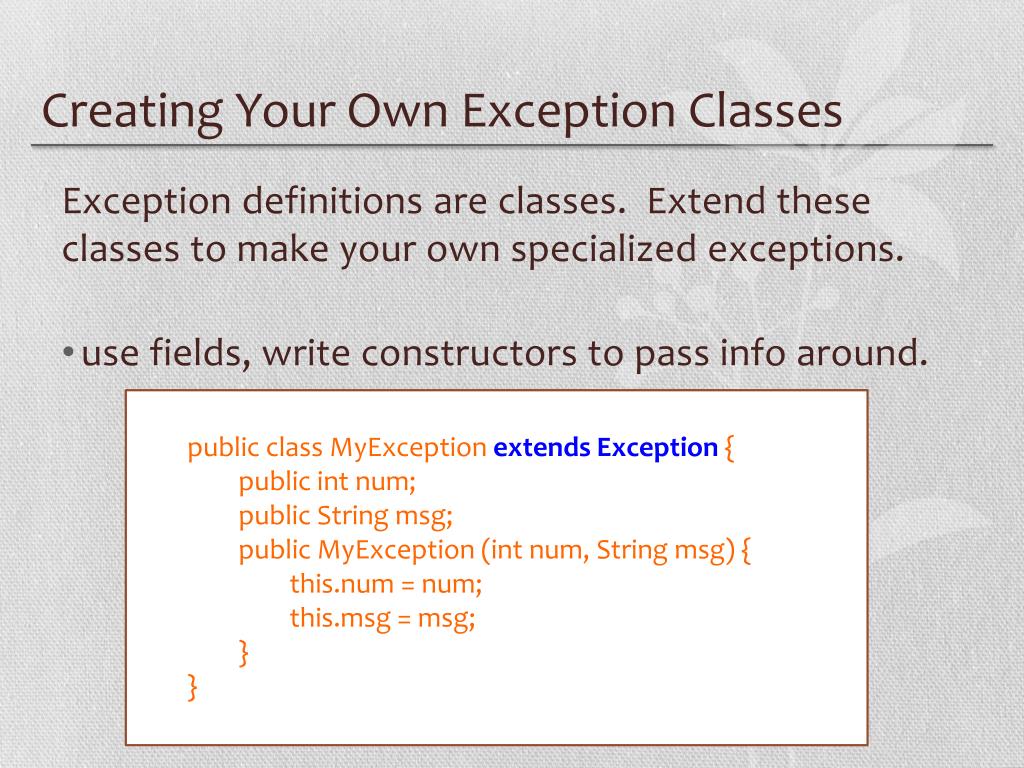 Creating Your Own Exception Classes

Exception definitions are classes. Extend these classes to make your own specialized exceptions.

• use fields, write constructors to pass info around.

public class MyException extends Exception {
public int num;
public String msg;
public MyException (int num, String msg) {
this.num = num;
this.msg = msg;
}
}